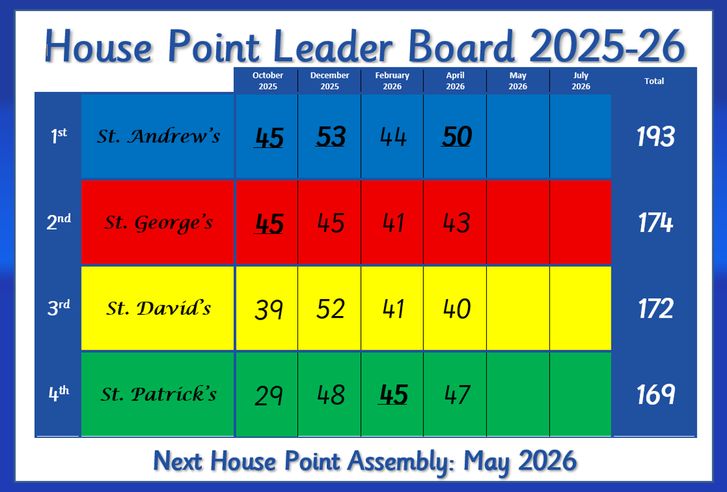 House Point Leader Board 2025-26

| | | October 2025 | December 2025 | February 2026 | April 2026 | May 2026 | July 2026 | Total |
|---|---|---|---|---|---|---|---|---|
| 1st | St. Andrew's | 45 | 53 | 44 | 50 | | | 193 |
| 2nd | St. George's | 45 | 45 | 41 | 43 | | | 174 |
| 3rd | St. David's | 39 | 52 | 41 | 40 | | | 172 |
| 4th | St. Patrick's | 29 | 48 | 45 | 47 | | | 169 |

Next House Point Assembly: May 2026